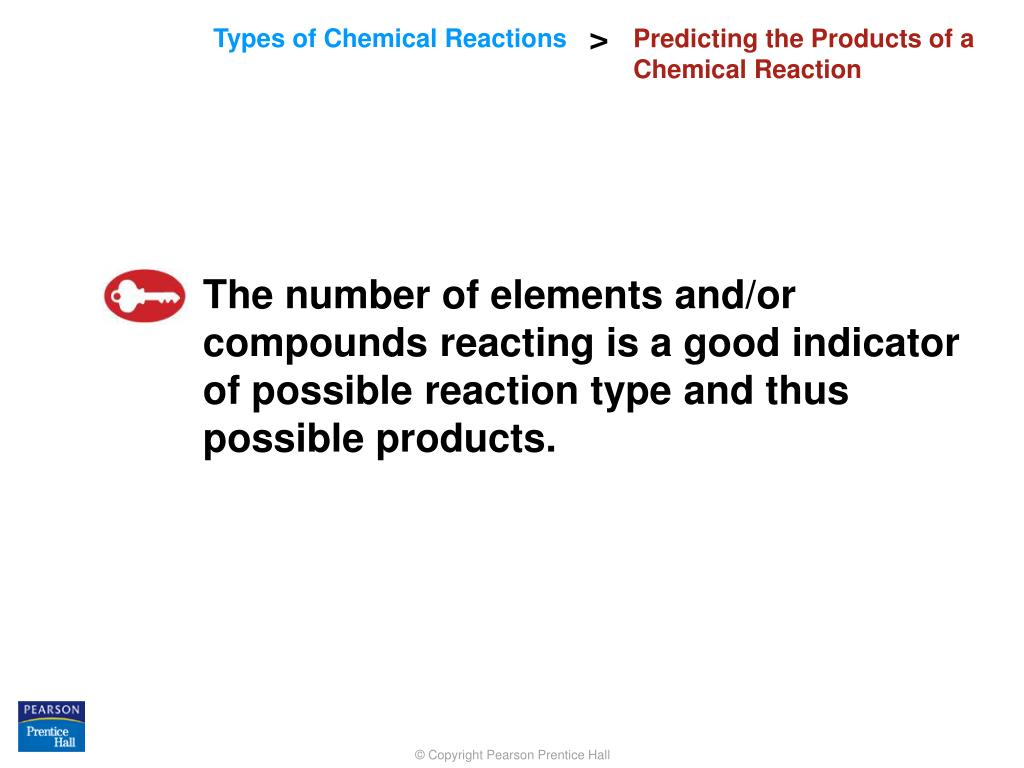 Types of Chemical Reactions > Predicting the Products of a Chemical Reaction

The number of elements and/or compounds reacting is a good indicator of possible reaction type and thus possible products.

PEARSON
Prentice Hall

© Copyright Pearson Prentice Hall